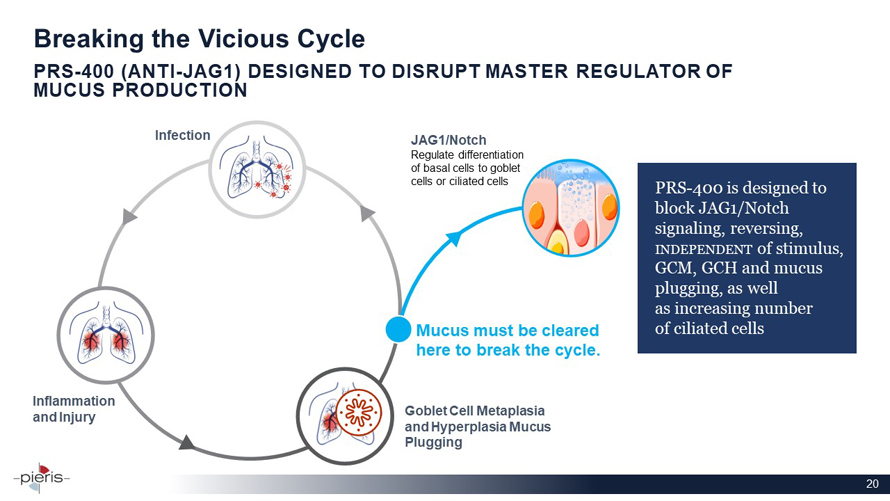 Breaking the Vicious Cycle

PRS-400 (ANTI-JAG1) DESIGNED TO DISRUPT MASTER REGULATOR OF MUCUS PRODUCTION

Infection

JAG1/Notch
Regulate differentiation of basal cells to goblet cells or ciliated cells

PRS-400 is designed to block JAG1/Notch signaling, reversing, INDEPENDENT of stimulus, GCM, GCH and mucus plugging, as well as increasing number of ciliated cells

Mucus must be cleared here to break the cycle.

Inflammation and Injury

Goblet Cell Metaplasia and Hyperplasia Mucus Plugging

pieris

20